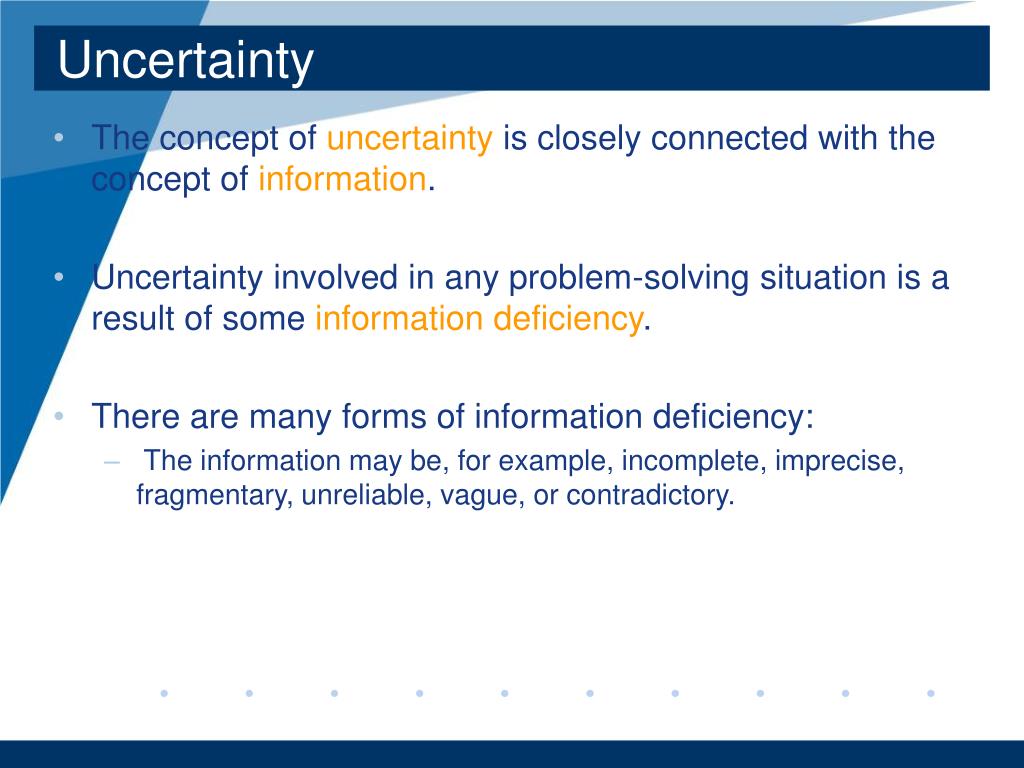 Uncertainty

• The concept of uncertainty is closely connected with the concept of information.

• Uncertainty involved in any problem-solving situation is a result of some information deficiency.

• There are many forms of information deficiency:
– The information may be, for example, incomplete, imprecise, fragmentary, unreliable, vague, or contradictory.